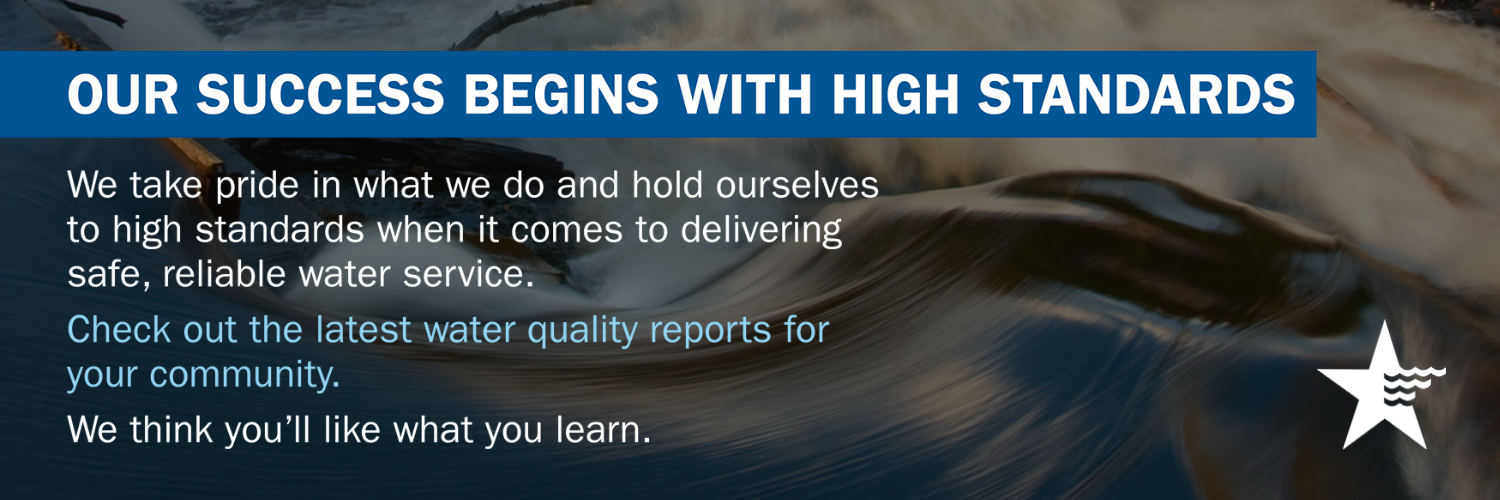 OUR SUCCESS BEGINS WITH HIGH STANDARDS

We take pride in what we do and hold ourselves to high standards when it comes to delivering safe, reliable water service.

Check out the latest water quality reports for your community.

We think you'll like what you learn.